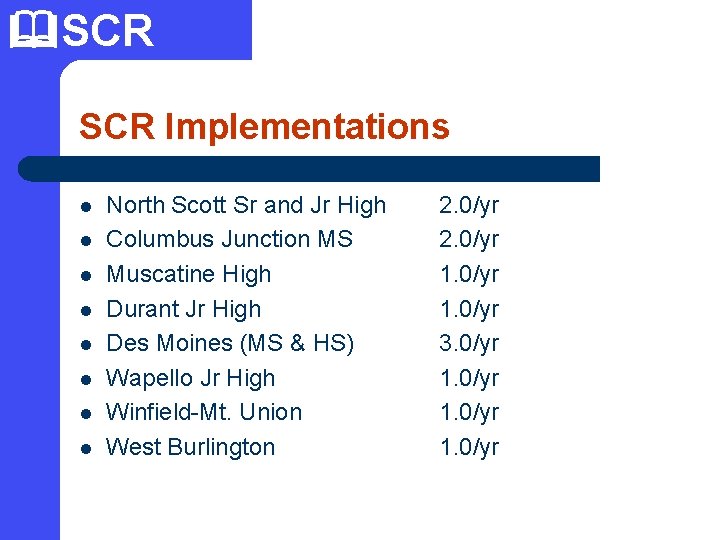 SCR

SCR Implementations

- North Scott Sr and Jr High 2.0/yr
- Columbus Junction MS 2.0/yr
- Muscatine High 1.0/yr
- Durant Jr High 1.0/yr
- Des Moines (MS & HS) 3.0/yr
- Wapello Jr High 1.0/yr
- Winfield-Mt. Union 1.0/yr
- West Burlington 1.0/yr